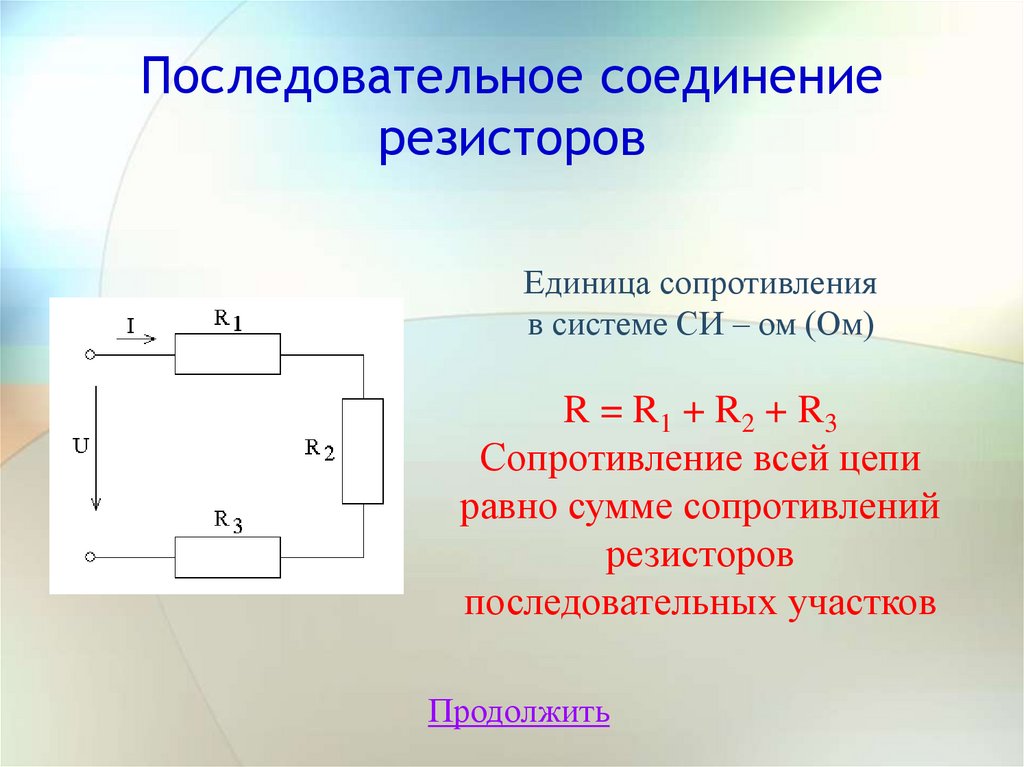 Последовательное соединение резисторов

I
$R_1$
U
$R_2$
$R_3$

Единица сопротивления в системе СИ – ом (Ом)

$R = R_1 + R_2 + R_3$
Сопротивление всей цепи равно сумме сопротивлений резисторов последовательных участков

Продолжить